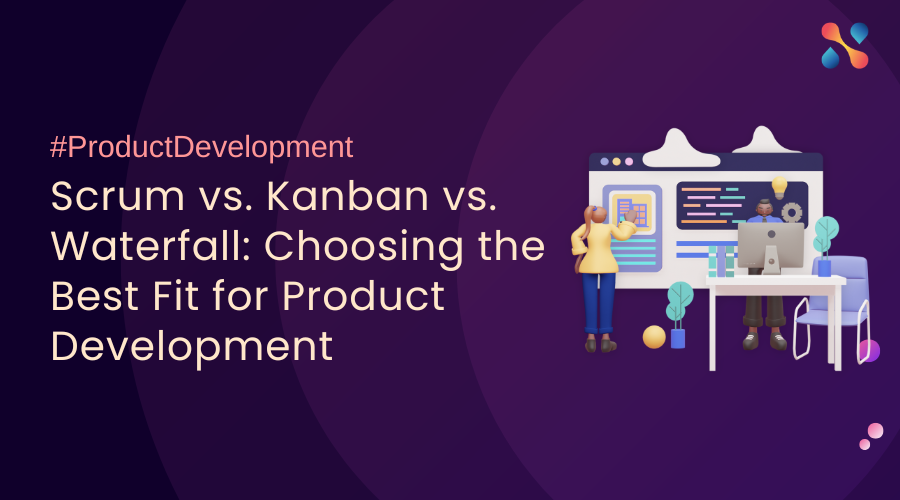 #ProductDevelopment

Scrum vs. Kanban vs. Waterfall: Choosing the Best Fit for Product Development